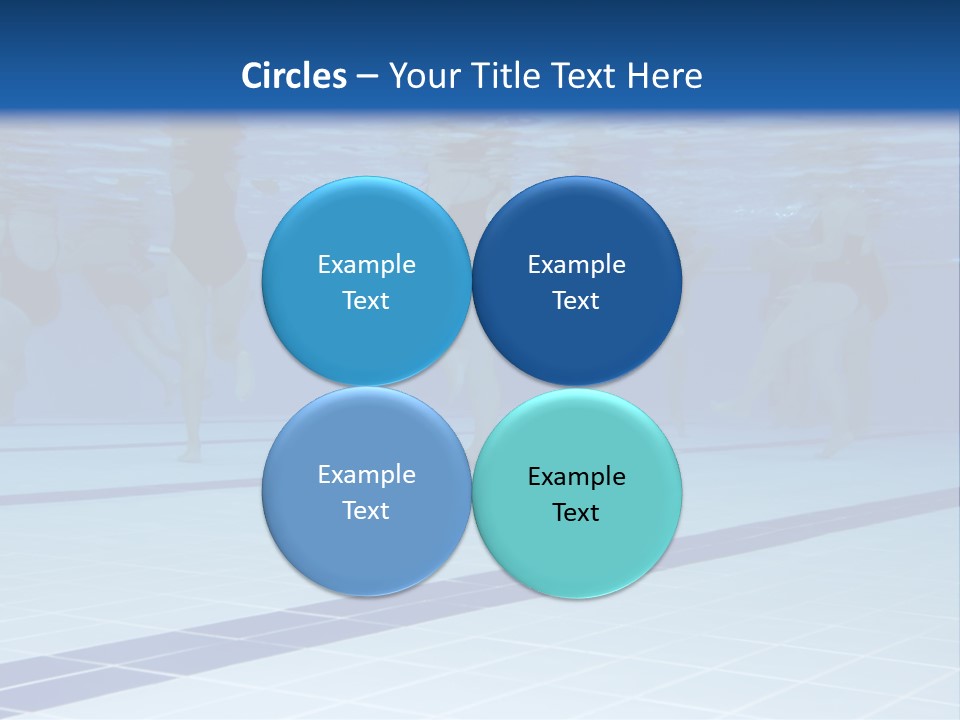 Circles – Your Title Text Here

Example Text

Example Text

Example Text

Example Text